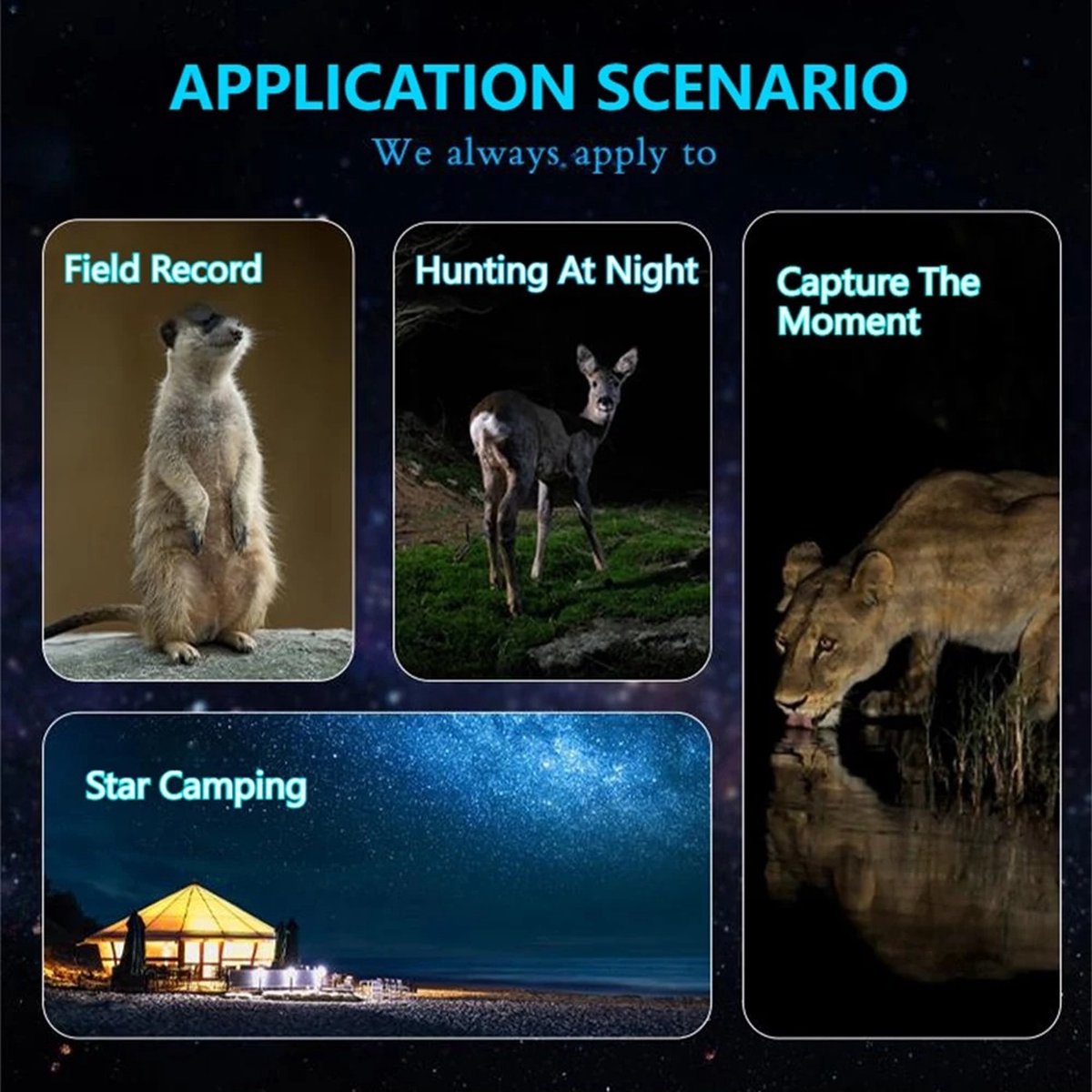 APPLICATION SCENARIO
We always apply to

Field Record

Hunting At Night

Capture The Moment

Star Camping